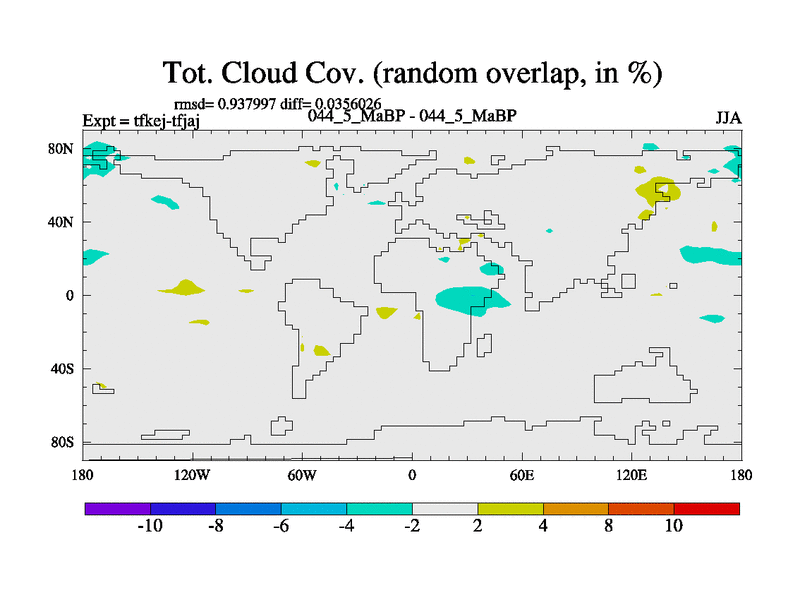 Tot. Cloud Cov. (random overlap, in %)

rmsd= 0.937997 diff= 0.0356026
Expt = tfkej-tfjaj 044_5_MaBP - 044_5_MaBP JJA

80N
40N
0
40S
80S

180 120W 60W 0 60E 120E 180

-10 -8 -6 -4 -2 2 4 8 10